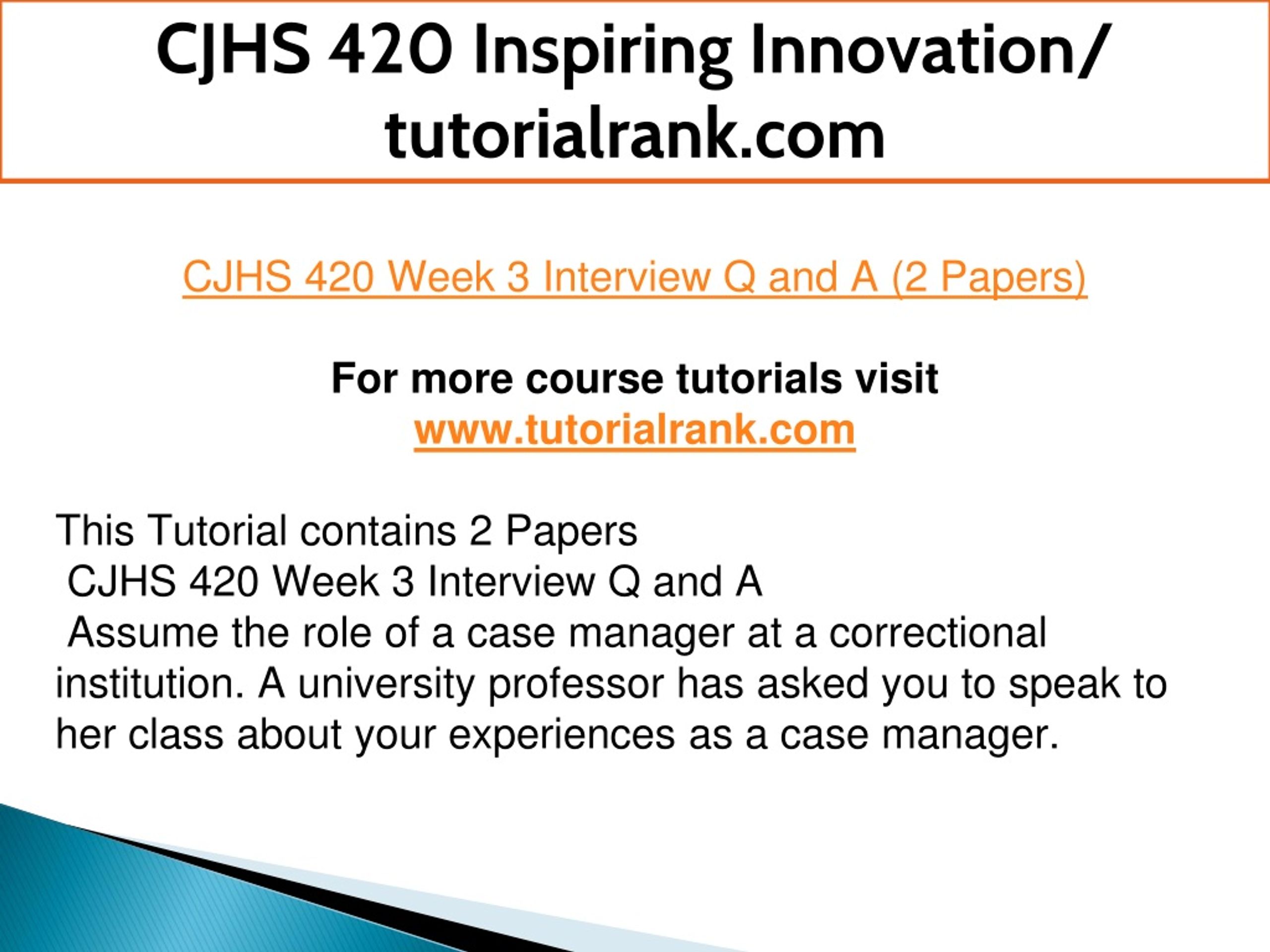 CJHS 420 Inspiring Innovation/ tutorialrank.com

CJHS 420 Week 3 Interview Q and A (2 Papers)

For more course tutorials visit
www.tutorialrank.com

This Tutorial contains 2 Papers
CJHS 420 Week 3 Interview Q and A
Assume the role of a case manager at a correctional institution. A university professor has asked you to speak to her class about your experiences as a case manager.